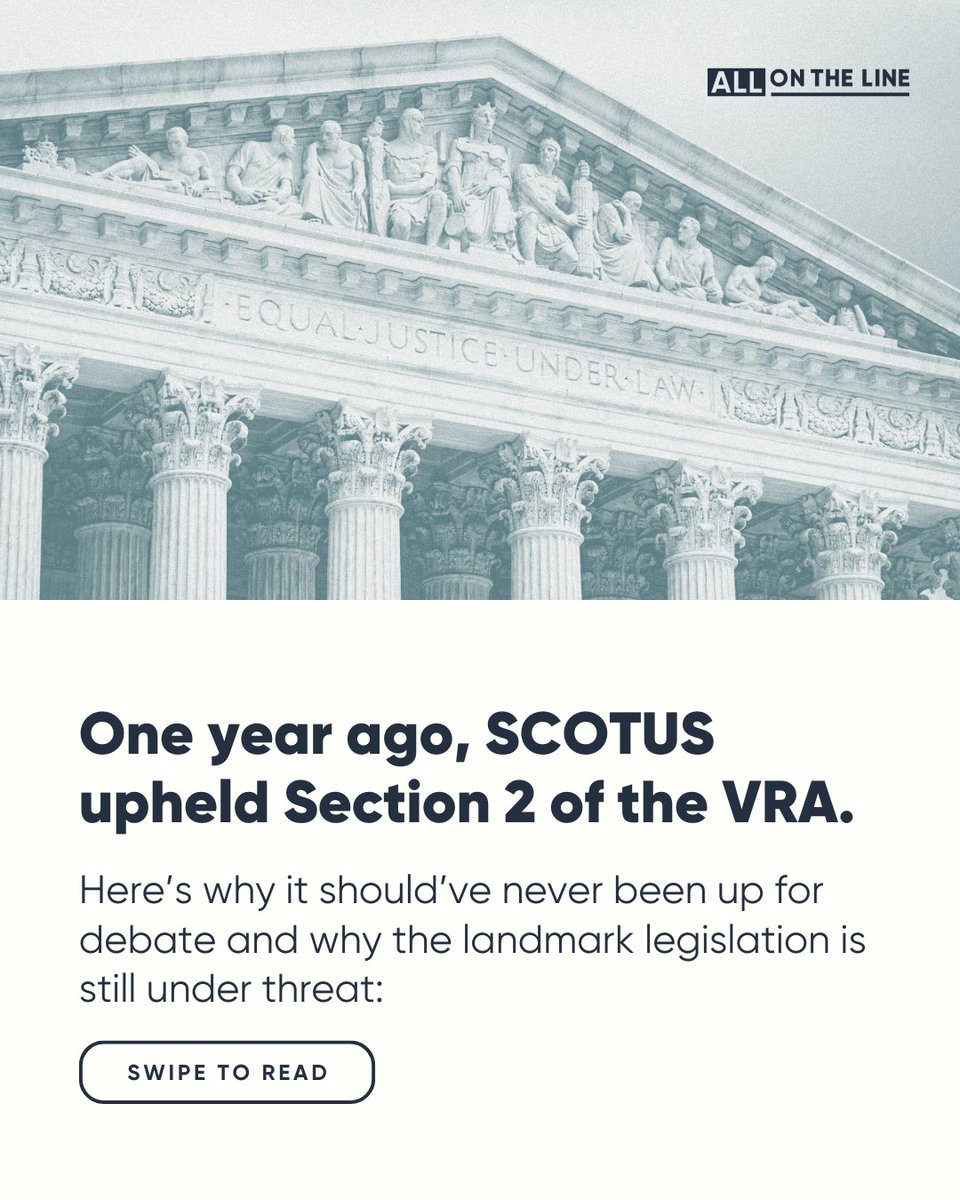 ALL ON THE LINE

EQUAL·JUSTICE·UNDER·LAW

One year ago, SCOTUS upheld Section 2 of the VRA.

Here's why it should've never been up for debate and why the landmark legislation is still under threat:

SWIPE TO READ